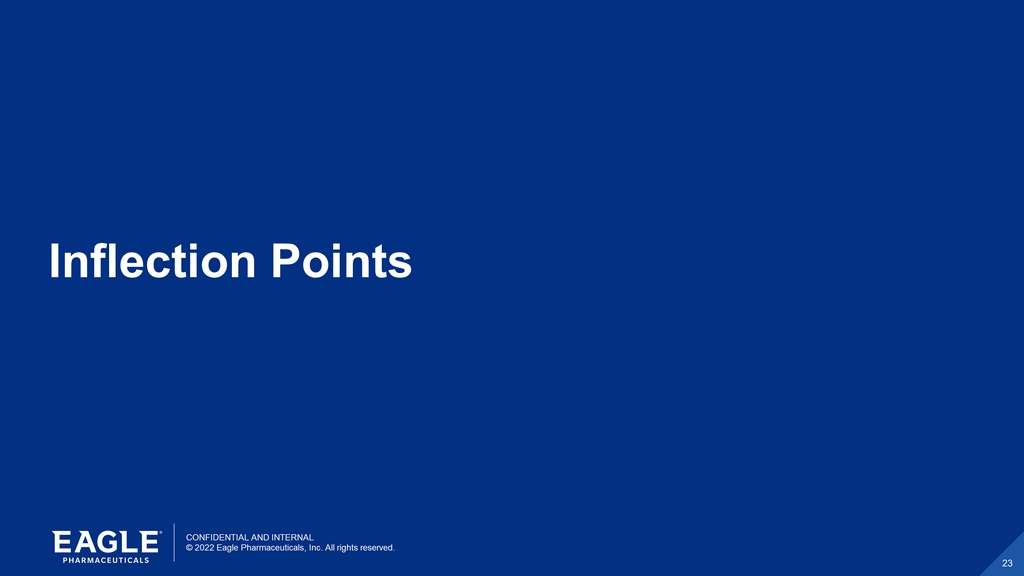 Inflection Points

EAGLE®
PHARMACEUTICALS

CONFIDENTIAL AND INTERNAL
© 2022 Eagle Pharmaceuticals, Inc. All rights reserved.

23